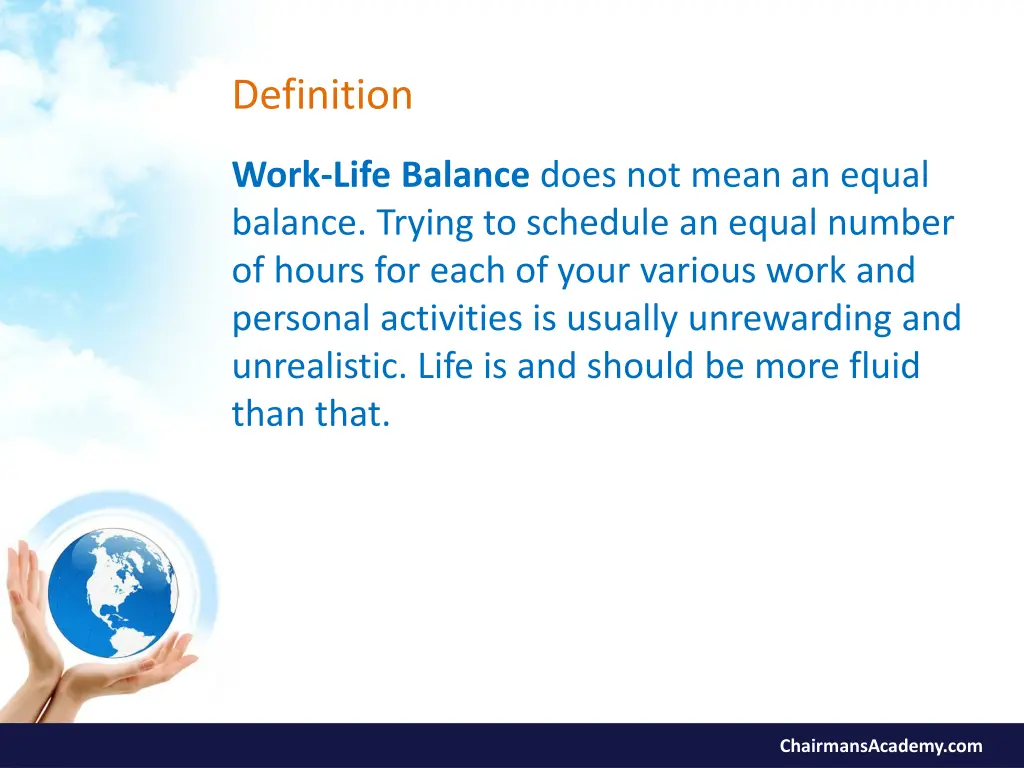 Definition

Work-Life Balance does not mean an equal balance. Trying to schedule an equal number of hours for each of your various work and personal activities is usually unrewarding and unrealistic. Life is and should be more fluid than that.

ChairmansAcademy.com